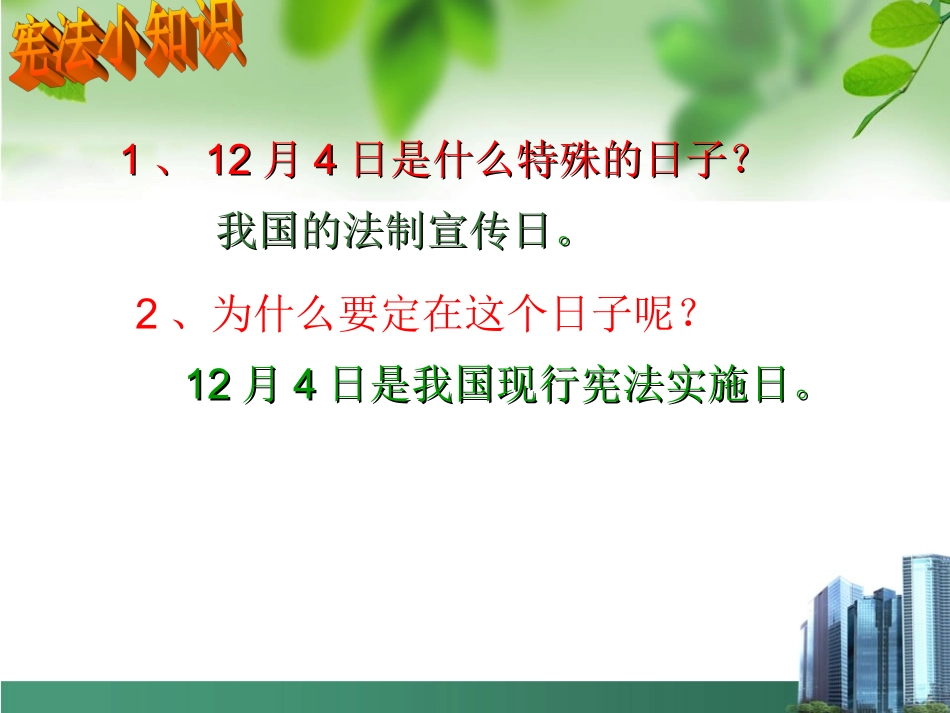 宪法小知识

1、12月4日是什么特殊的日子？

我国的法制宣传日。

2、为什么要定在这个日子呢？

12月4日是我国现行宪法实施日。